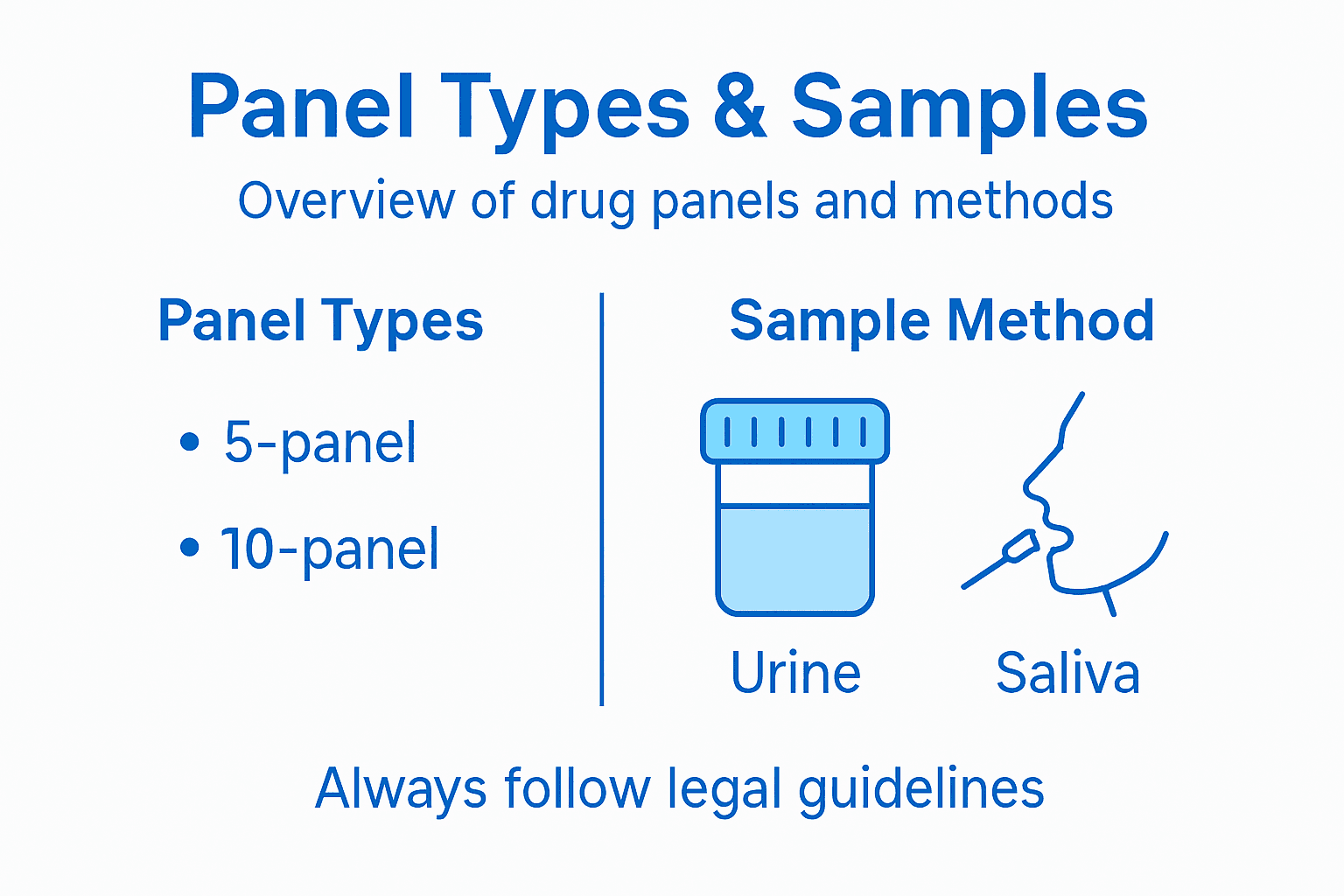 Panel Types & Samples

Overview of drug panels and methods

Panel Types

• 5-panel

• 10-panel

Sample Method

Urine

Saliva

Always follow legal guidelines